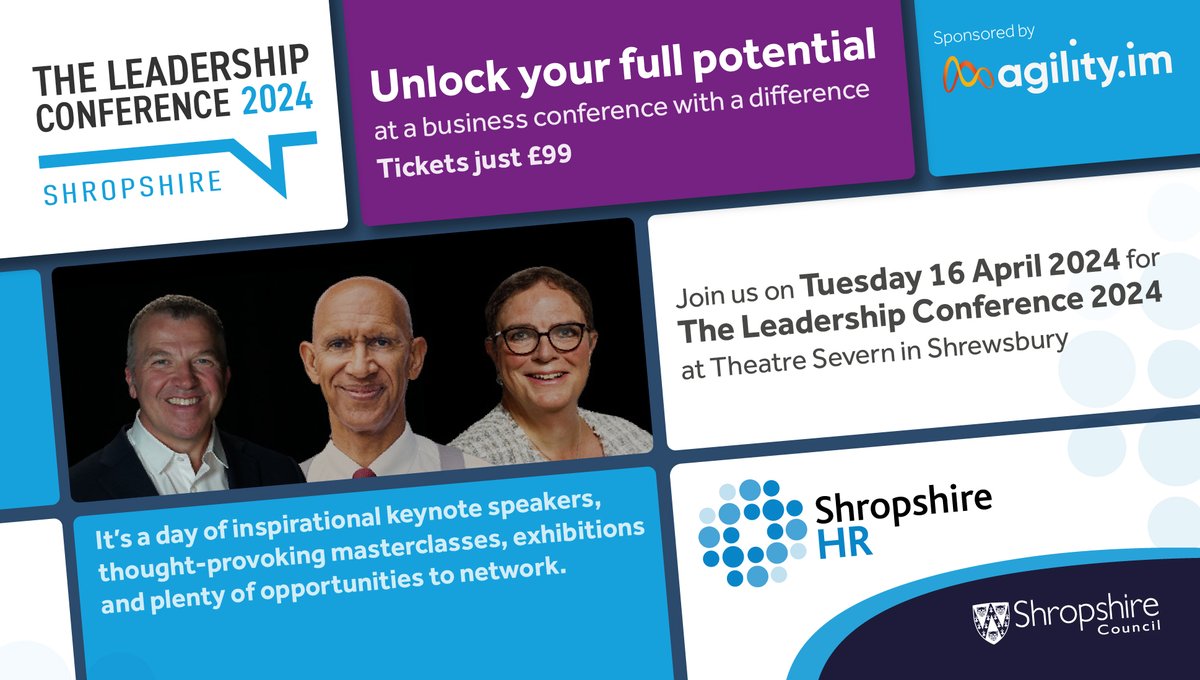 THE LEADERSHIP CONFERENCE 2024
SHROPSHIRE

Unlock your full potential
at a business conference with a difference
Tickets just £99

Sponsored by
agility.im

Join us on Tuesday 16 April 2024 for The Leadership Conference 2024 at Theatre Severn in Shrewsbury

It's a day of inspirational keynote speakers, thought-provoking masterclasses, exhibitions and plenty of opportunities to network.

Shropshire HR

Shropshire Council